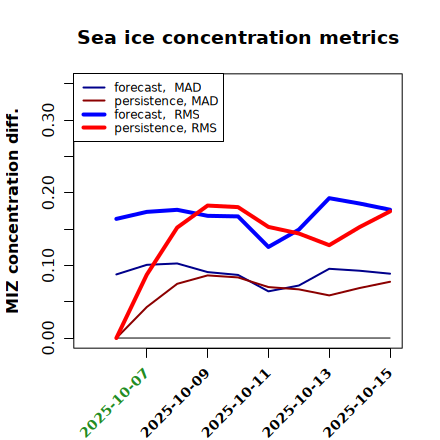 Sea ice concentration metrics

forecast, MAD
persistence, MAD
forecast, RMS
persistence, RMS

MIZ concentration diff.

0.00
0.10
0.20
0.30

2025-10-07
2025-10-09
2025-10-11
2025-10-13
2025-10-15